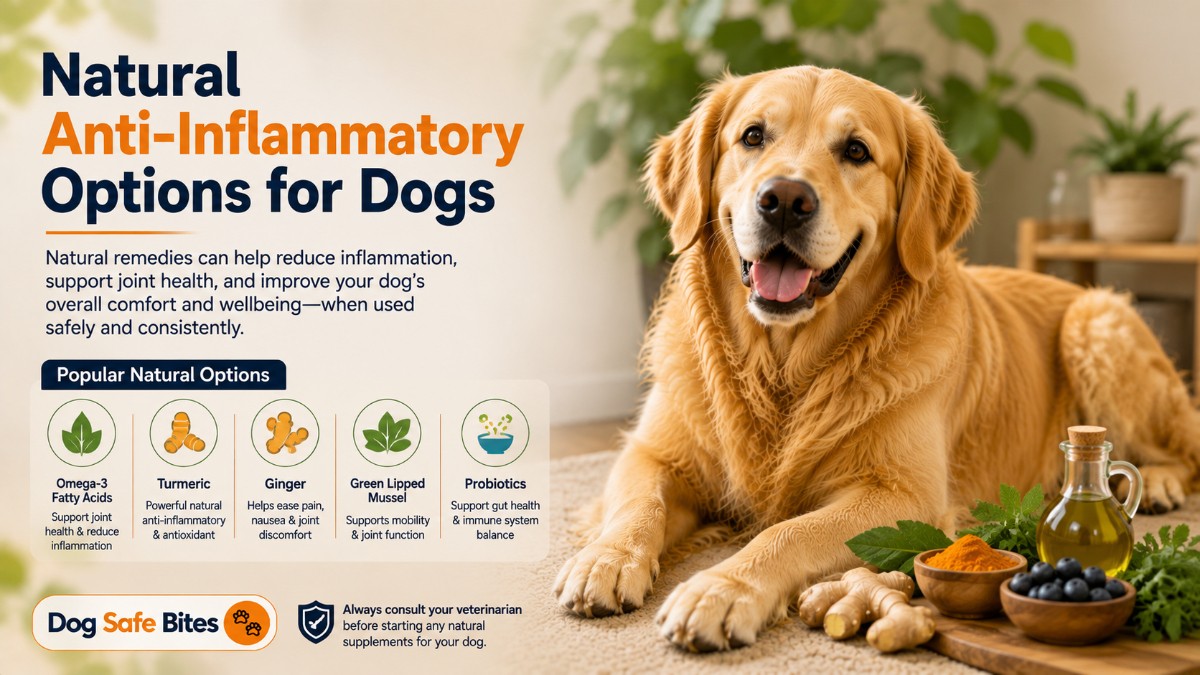 Natural Anti-Inflammatory Options for Dogs

Natural remedies can help reduce inflammation, support joint health, and improve your dog's overall comfort and wellbeing—when used safely and consistently.

Popular Natural Options

Omega-3 Fatty Acids
Support joint health & reduce inflammation

Turmeric
Powerful natural anti-inflammatory & antioxidant

Ginger
Helps ease pain, nausea & joint discomfort

Green Lipped Mussel
Supports mobility & joint function

Probiotics
Support gut health & immune system balance

Dog Safe Bites

Always consult your veterinarian before starting any natural supplements for your dog.